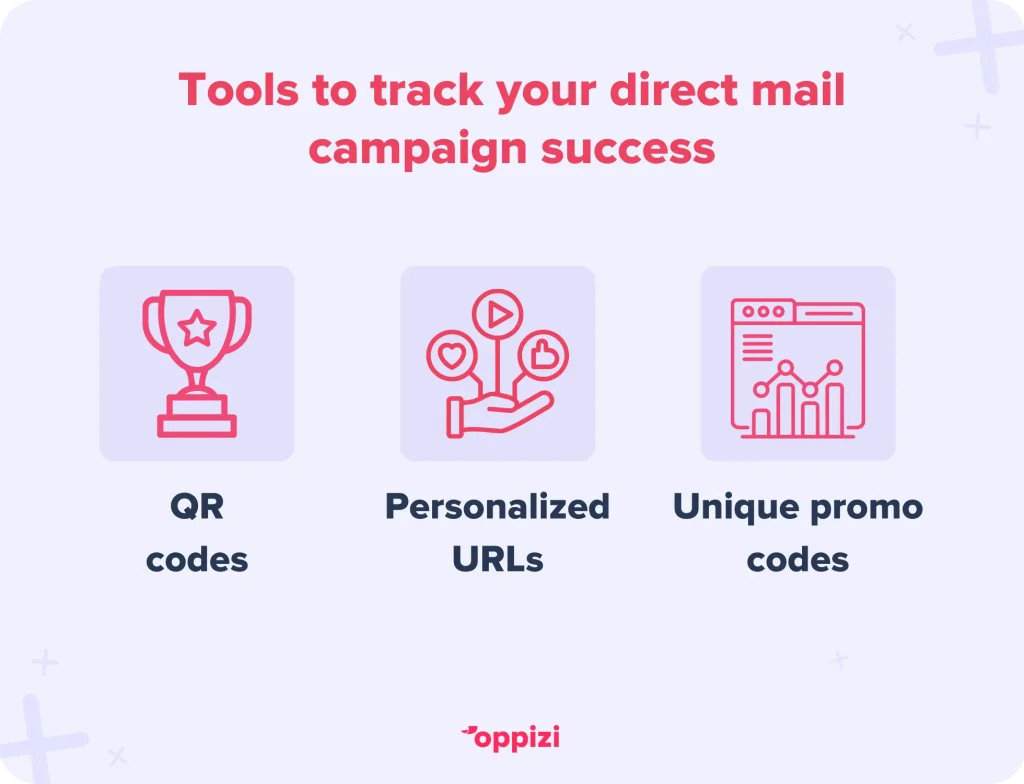 Tools to track your direct mail campaign success

QR codes

Personalized URLs

Unique promo codes

oppizi